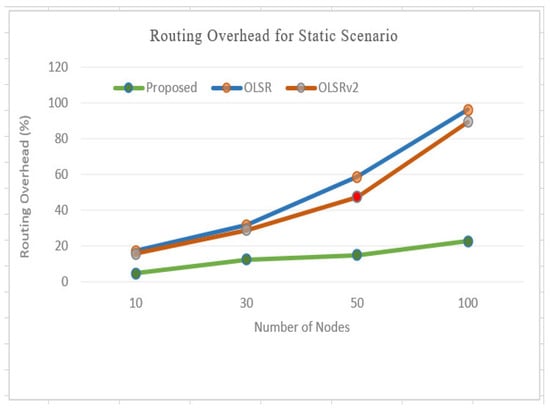 Routing Overhead for Static Scenario

Proposed
OLSR
OLSRv2

Routing Overhead (%)

120
100
80
60
40
20
0

10
30
50
100

Number of Nodes